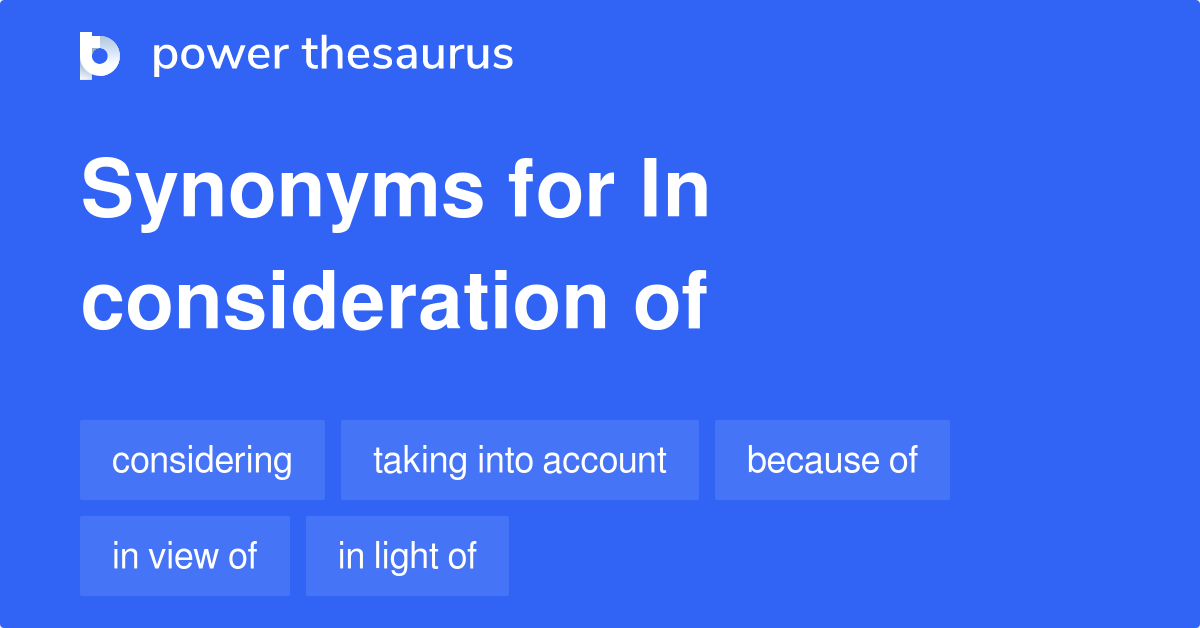 power thesaurus

Synonyms for In consideration of

considering
taking into account
because of
in view of
in light of